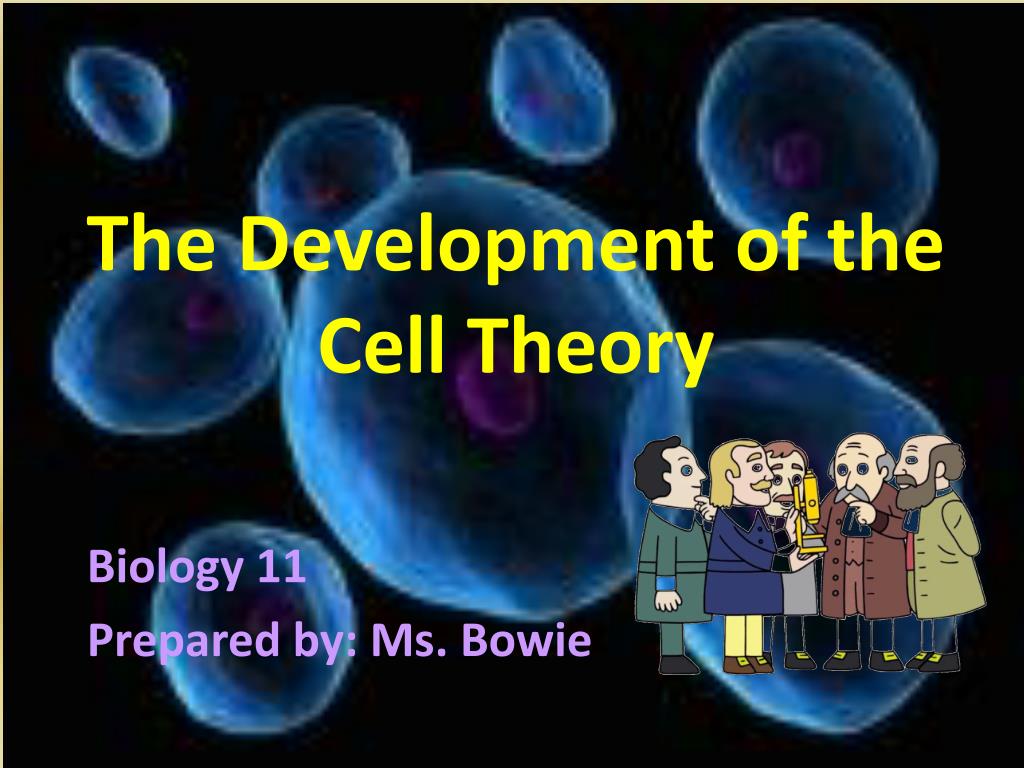 The Development of the Cell Theory

Biology 11
Prepared by: Ms. Bowie